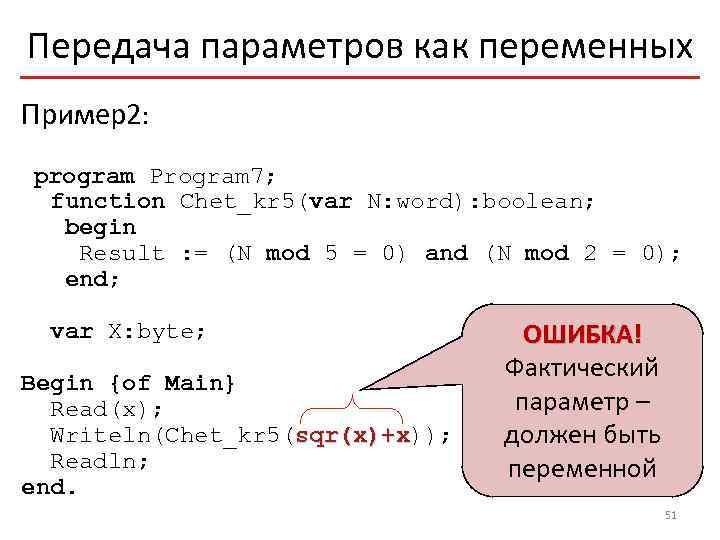 Передача параметров как переменных

Пример2:

program Program7;
function Chet_kr5(var N:word):boolean;
begin
Result := (N mod 5 = 0) and (N mod 2 = 0);
end;

var X:byte;

Begin {of Main}
Read(x);
Writeln(Chet_kr5(sqr(x)+x));
Readln;
end.

ОШИБКА!
Фактический параметр – должен быть переменной

51